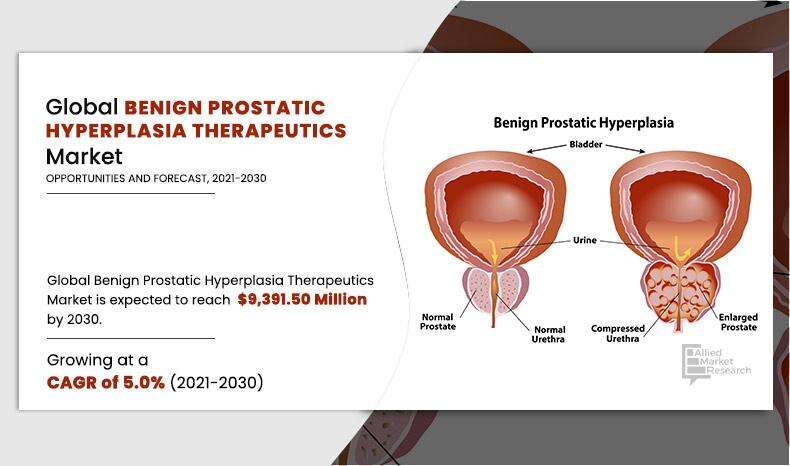 Global BENIGN PROSTATIC HYPERPLASIA THERAPEUTICS Market
OPPORTUNITIES AND FORECAST, 2021-2030

Global Benign Prostatic Hyperplasia Therapeutics Market is expected to reach $9,391.50 Million by 2030.

Growing at a CAGR of 5.0% (2021-2030)

Benign Prostatic Hyperplasia

Bladder

Urine

Normal Prostate

Normal Urethra

Compressed Urethra

Enlarged Prostate

Allied Market Research